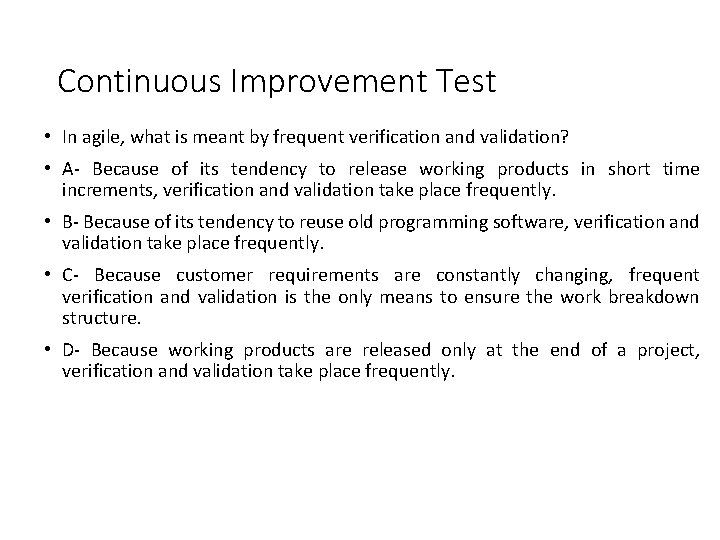 Continuous Improvement Test

• In agile, what is meant by frequent verification and validation?

• A- Because of its tendency to release working products in short time increments, verification and validation take place frequently.

• B- Because of its tendency to reuse old programming software, verification and validation take place frequently.

• C- Because customer requirements are constantly changing, frequent verification and validation is the only means to ensure the work breakdown structure.

• D- Because working products are released only at the end of a project, verification and validation take place frequently.